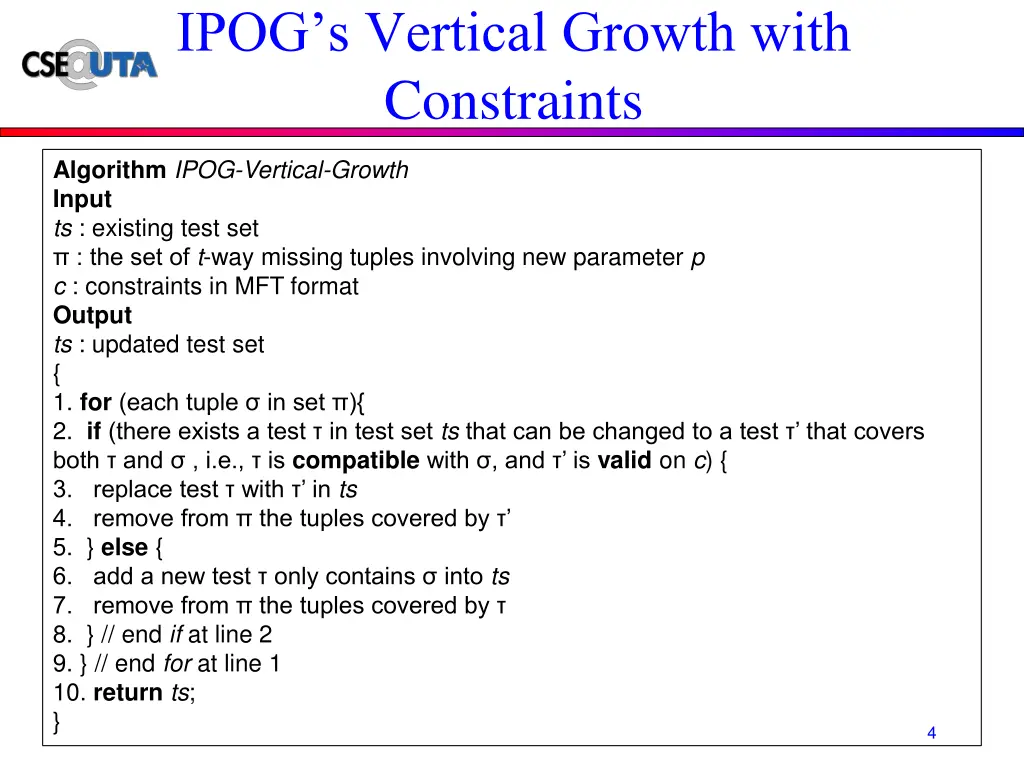 CSE@UTA

IPOG's Vertical Growth with Constraints

Algorithm IPOG-Vertical-Growth
Input
ts : existing test set
π : the set of t-way missing tuples involving new parameter p
c : constraints in MFT format
Output
ts : updated test set
{
1. for (each tuple σ in set π){
2. if (there exists a test τ in test set ts that can be changed to a test τ' that covers both τ and σ , i.e., τ is compatible with σ, and τ' is valid on c) {
3. replace test τ with τ' in ts
4. remove from π the tuples covered by τ'
5. } else {
6. add a new test τ only contains σ into ts
7. remove from π the tuples covered by τ
8. } // end if at line 2
9. } // end for at line 1
10. return ts;
}

4